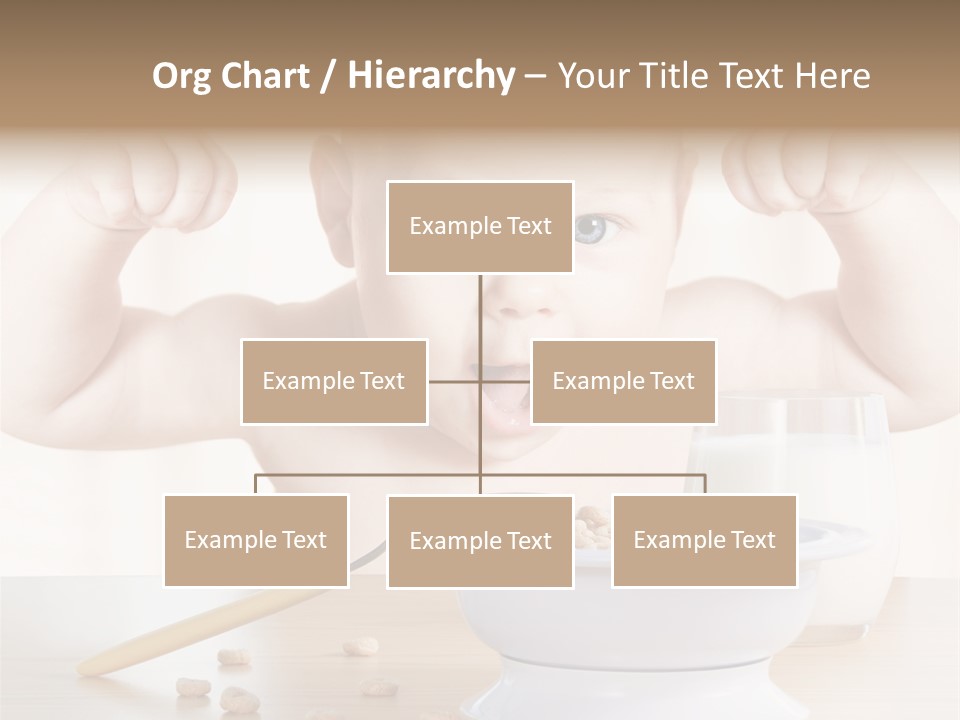 Org Chart / Hierarchy – Your Title Text Here

Example Text

Example Text

Example Text

Example Text

Example Text

Example Text